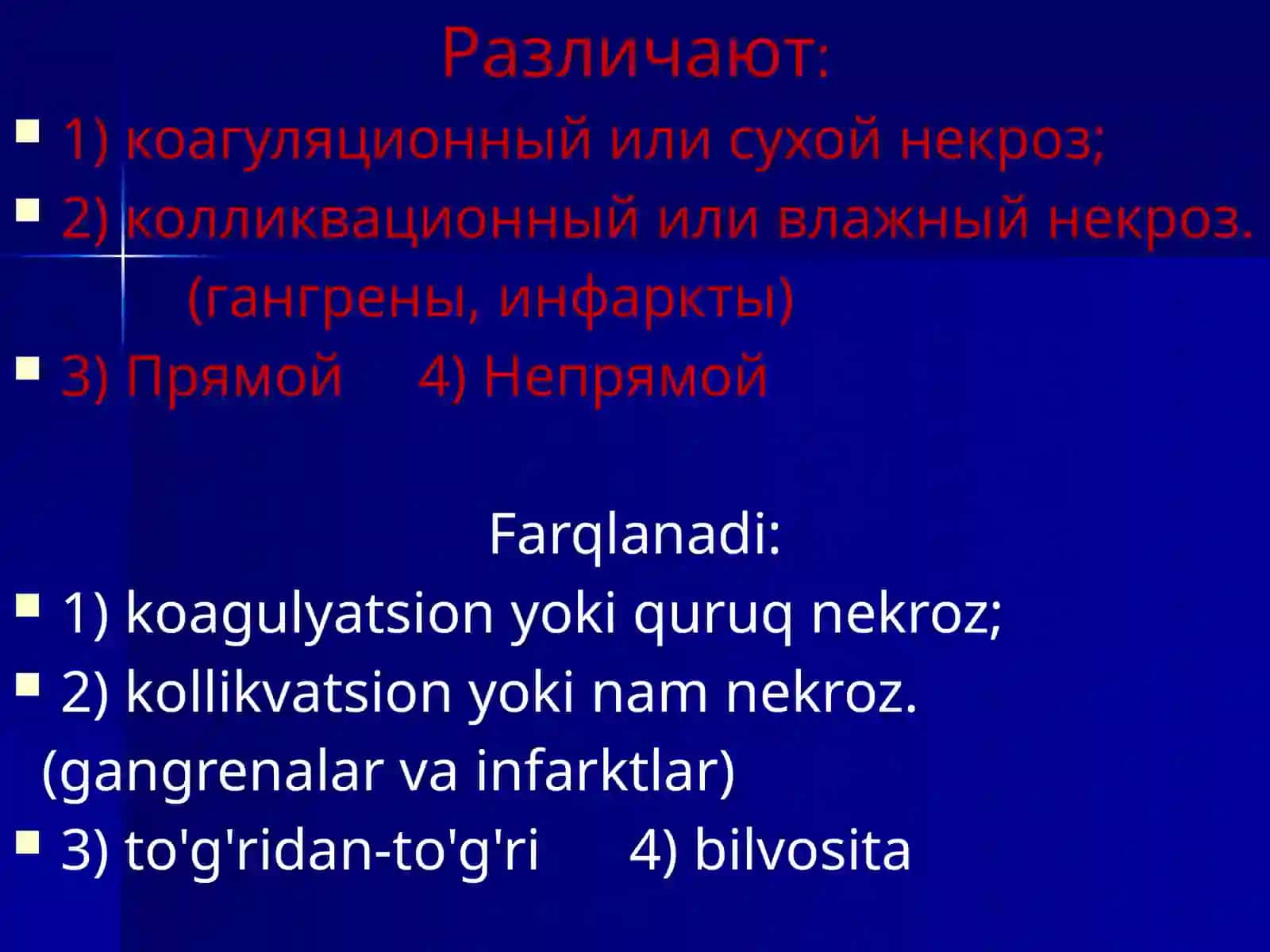 Различают:

1) коагуляционный или сухой некроз;
2) колликвационный или влажный некроз.
(гангрены, инфаркты)
3) Прямой 4) Непрямой

Farqlanadi:

1) koagulyatsion yoki quruq nekroz;
2) kollikvatsion yoki nam nekroz.
(gangrenalar va infarktlar)
3) to'g'ridan-to'g'ri 4) bilvosita